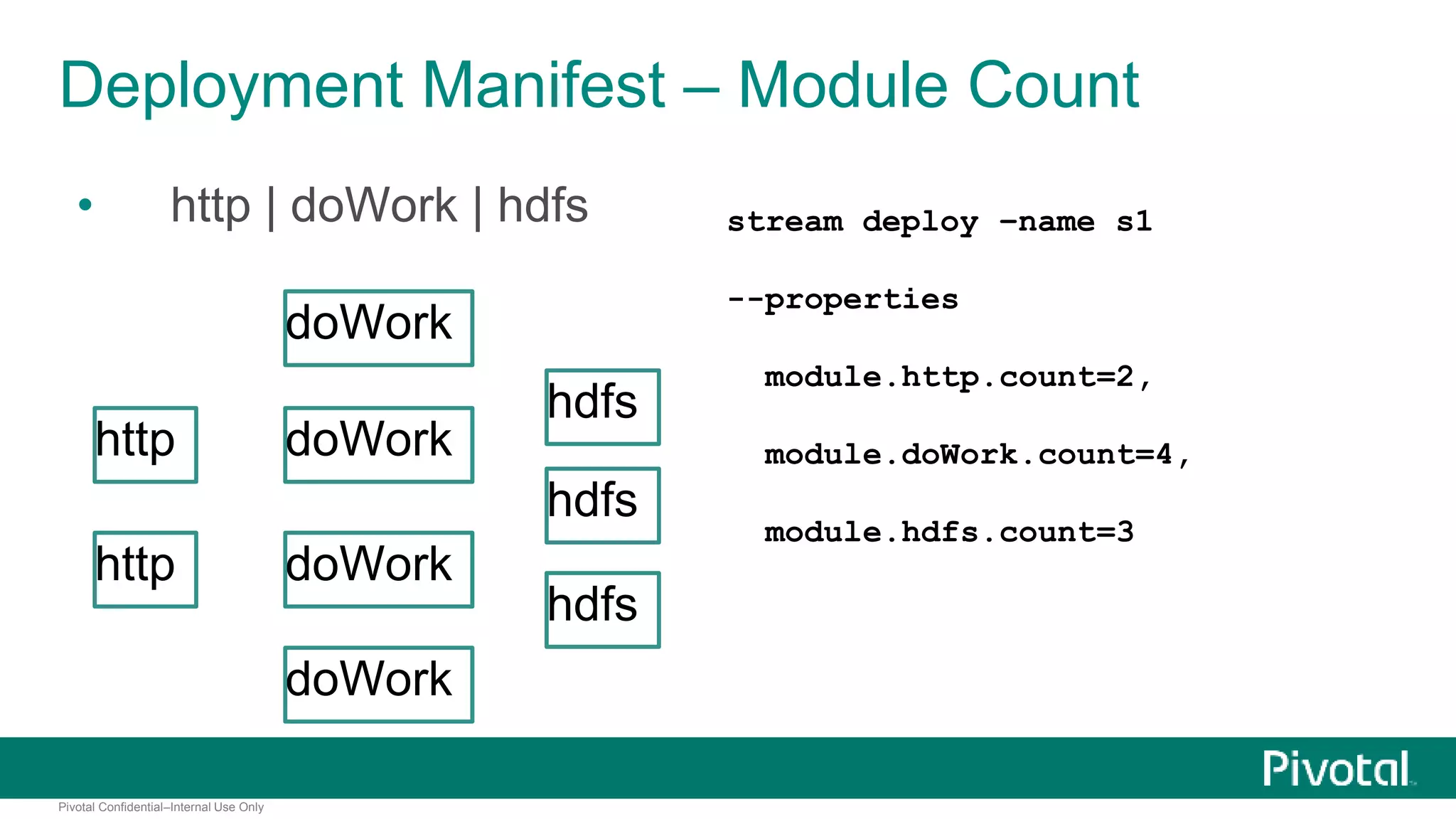 Deployment Manifest – Module Count

• http | doWork | hdfs

doWork

http

doWork

http

doWork

doWork

hdfs

hdfs

hdfs

stream deploy –name s1

--properties

module.http.count=2,

module.doWork.count=4,

module.hdfs.count=3

Pivotal

Pivotal Confidential–Internal Use Only